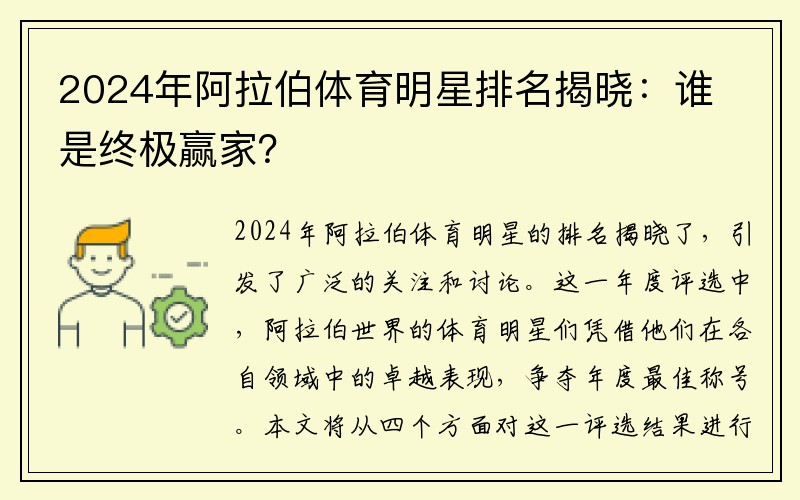 2024年阿拉伯体育明星排名揭晓：谁是终极赢家？

2024年阿拉伯体育明星的排名揭晓了，引发了广泛的关注和讨论。这一年度评选中，阿拉伯世界的体育明星们凭借他们在各自领域中的卓越表现，争夺年度最佳称号。本文将从四个方面对这一评选结果进行